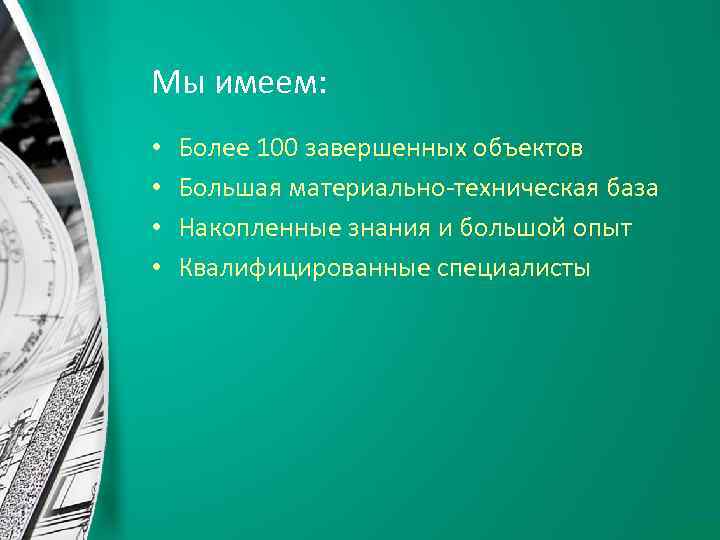 Мы имеем:

• Более 100 завершенных объектов
• Большая материально-техническая база
• Накопленные знания и большой опыт
• Квалифицированные специалисты